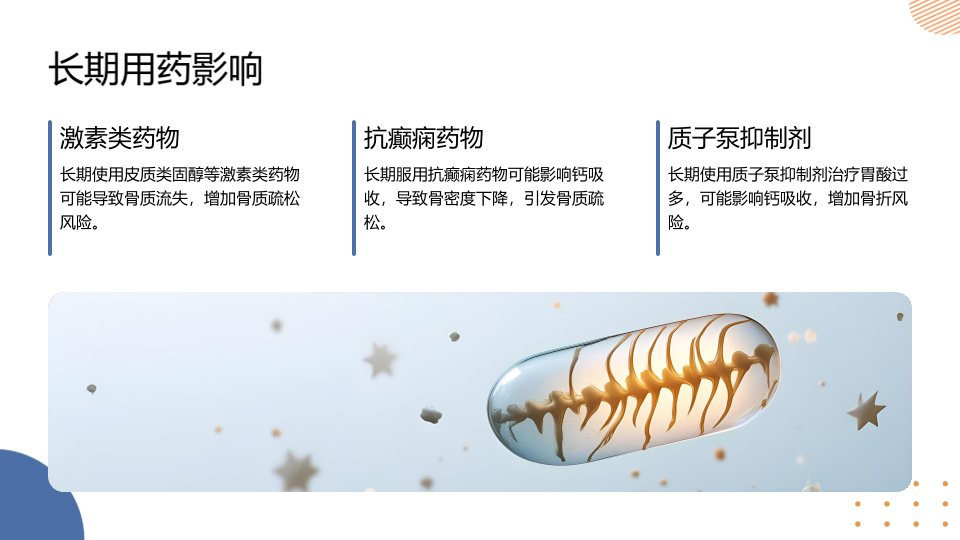 长期用药影响

激素类药物

长期使用皮质类固醇等激素类药物可能导致骨质流失，增加骨质疏松风险。

抗癫痫药物

长期服用抗癫痫药物可能影响钙吸收，导致骨密度下降，引发骨质疏松。

质子泵抑制剂

长期使用质子泵抑制剂治疗胃酸过多，可能影响钙吸收，增加骨折风险。